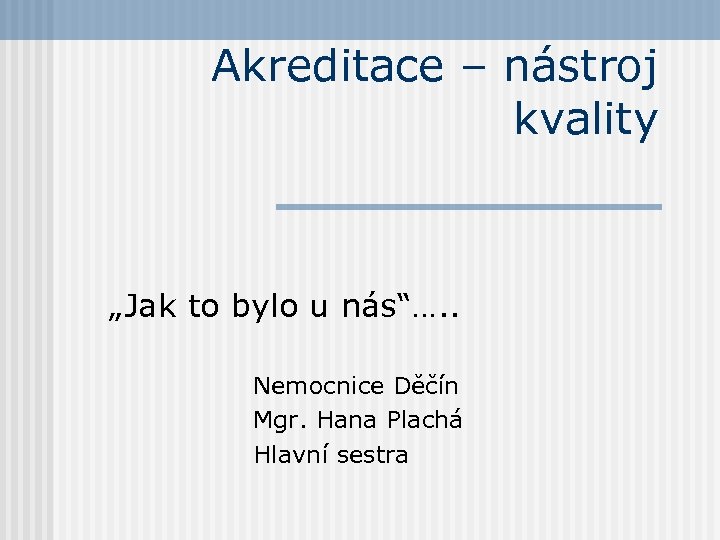 Akreditace – nástroj kvality

„Jak to bylo u nás“…..

Nemocnice Děčín
Mgr. Hana Plachá
Hlavní sestra